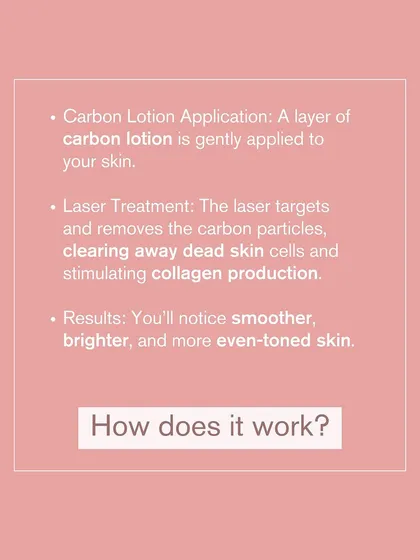 • Carbon Lotion Application: A layer of carbon lotion is gently applied to your skin.

• Laser Treatment: The laser targets and removes the carbon particles, clearing away dead skin cells and stimulating collagen production.

• Results: You'll notice smoother, brighter, and more even-toned skin.

How does it work?